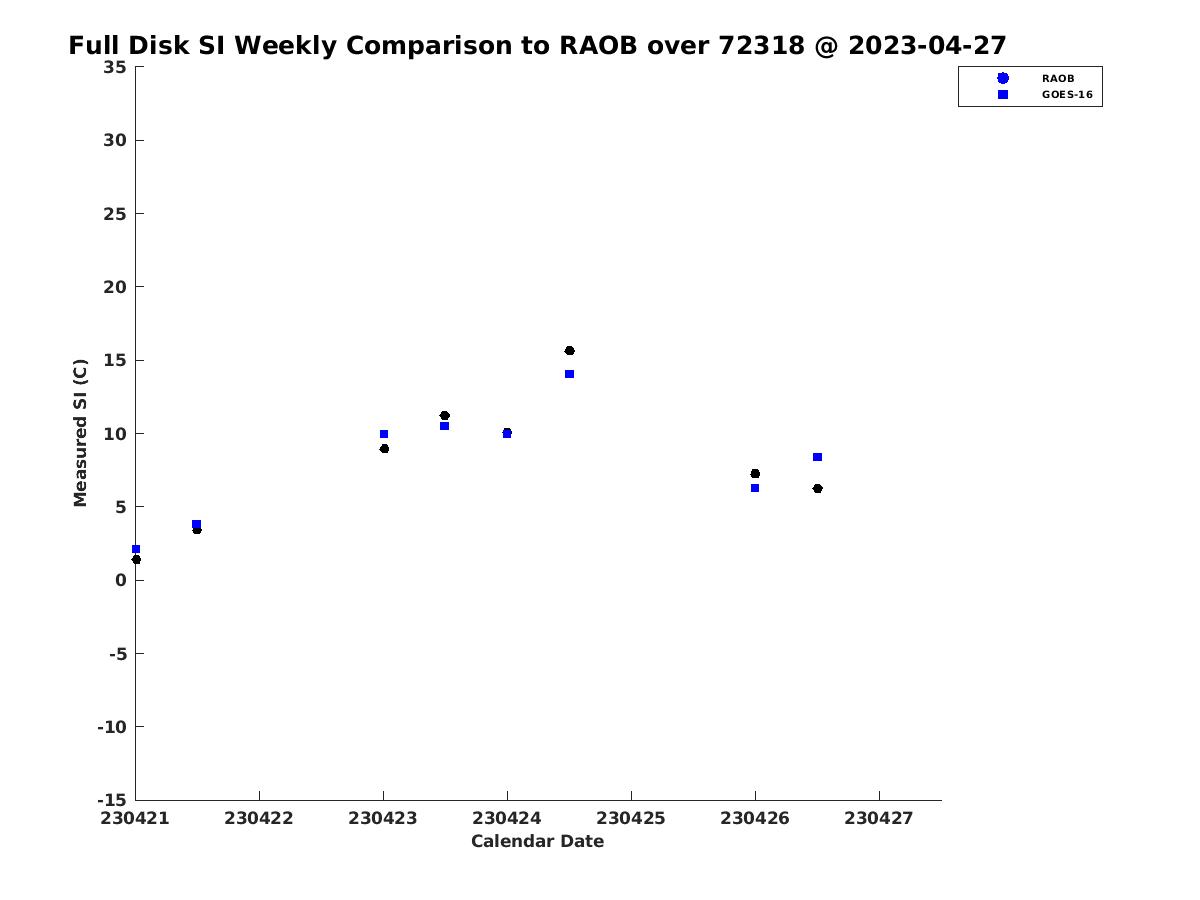 Full Disk SI Weekly Comparison to RAOB over 72318 @ 2023-04-27

RAOB
GOES-16

Measured SI (C)

35
30
25
20
15
10
5
0
-5
-10
-15

230421 230422 230423 230424 230425 230426 230427

Calendar Date